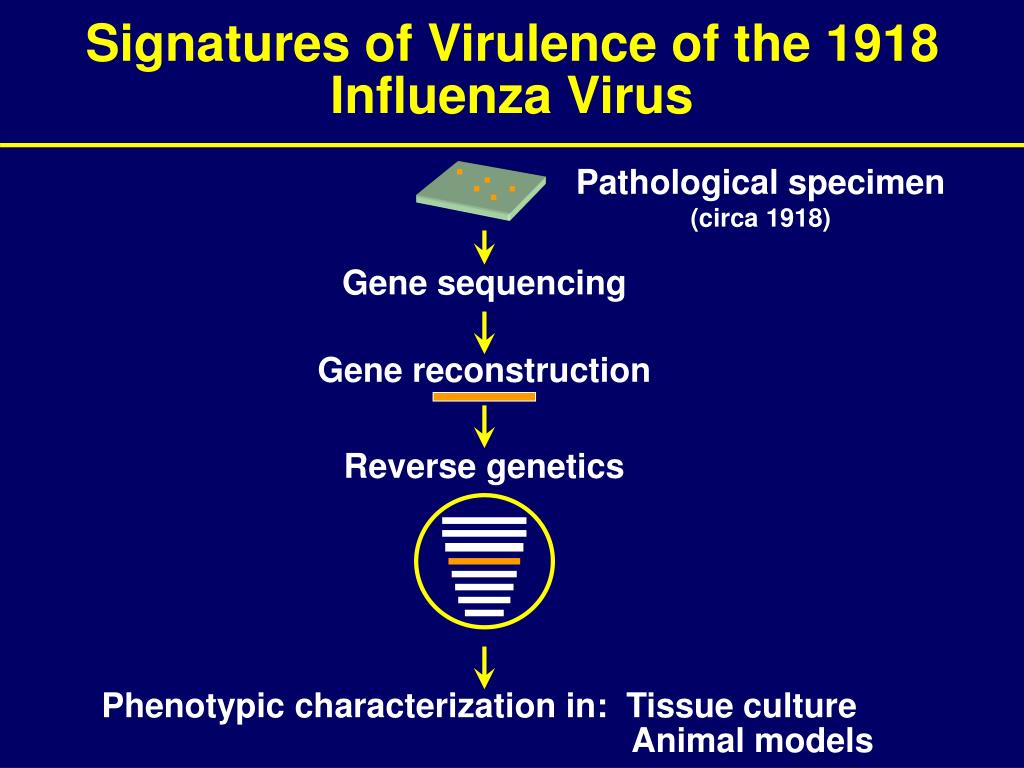 Signatures of Virulence of the 1918 Influenza Virus

Pathological specimen
(circa 1918)

Gene sequencing

Gene reconstruction

Reverse genetics

Phenotypic characterization in: Tissue culture
Animal models